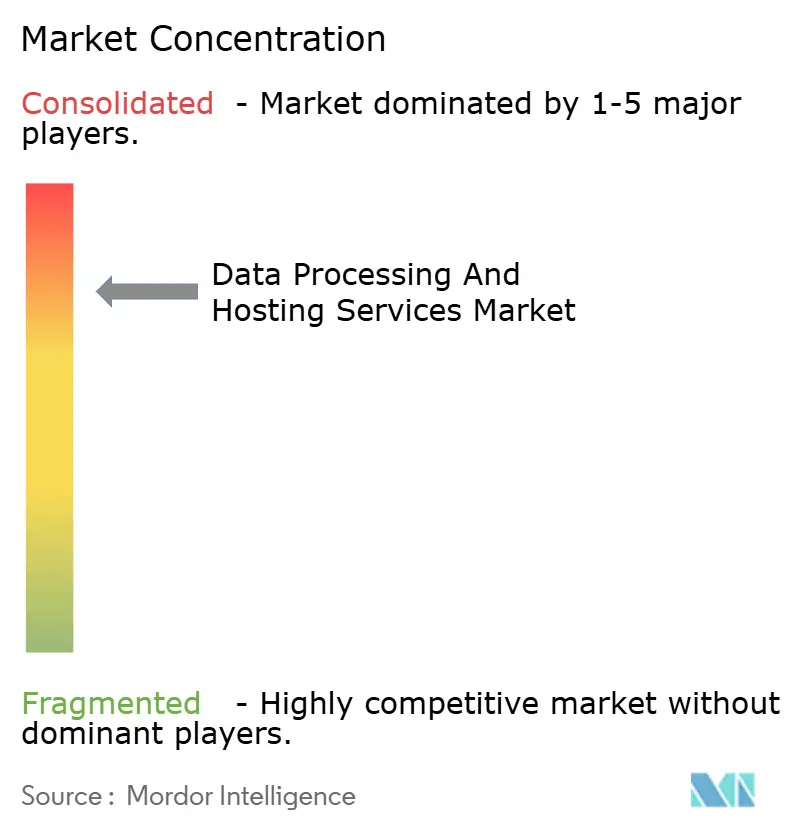 Market Concentration

Consolidated - Market dominated by 1-5 major players.

Data Processing And Hosting Services Market

Fragmented - Highly competitive market without dominant players.

Source : Mordor Intelligence